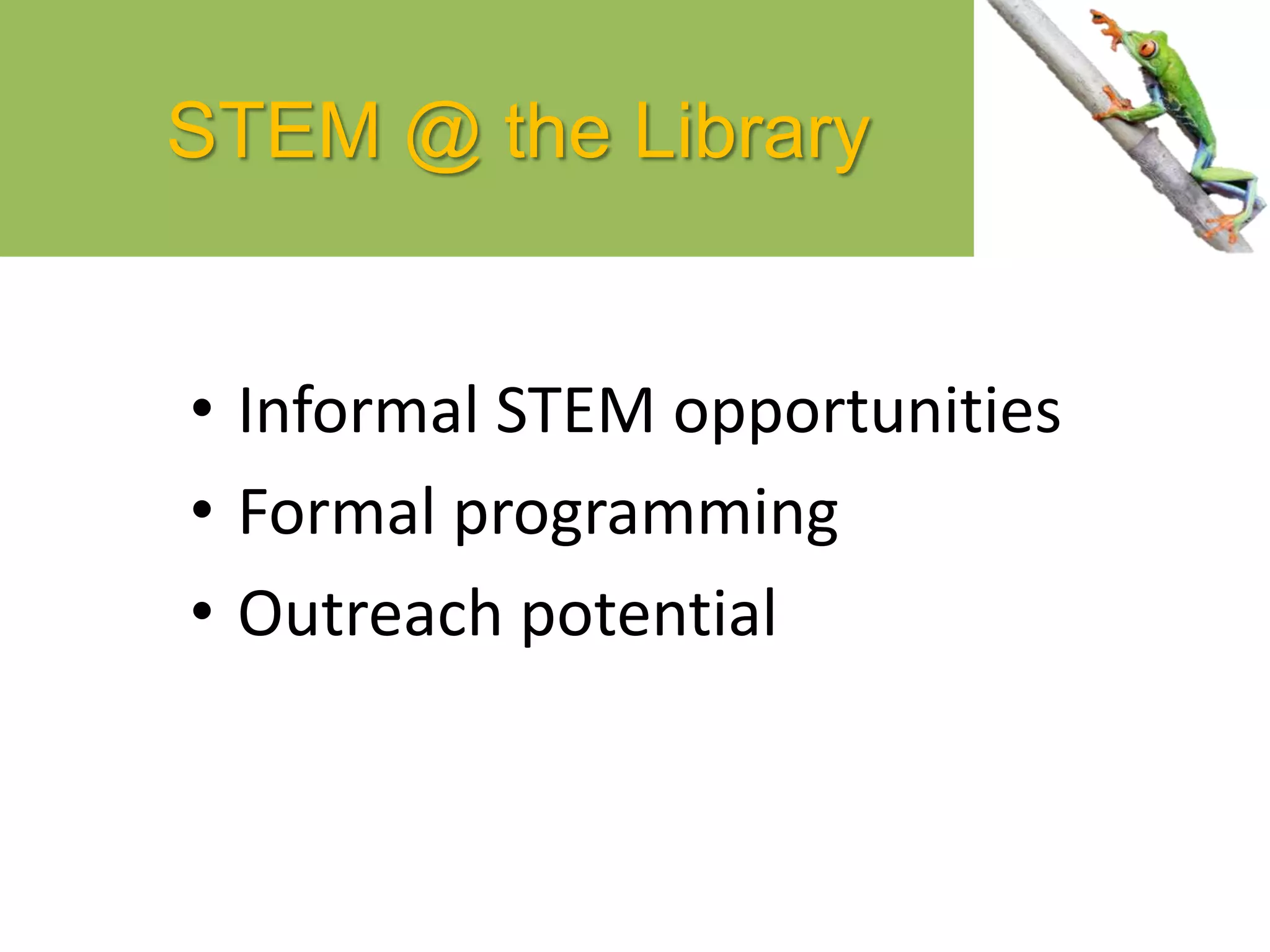 STEM @ the Library

• Informal STEM opportunities
• Formal programming
• Outreach potential